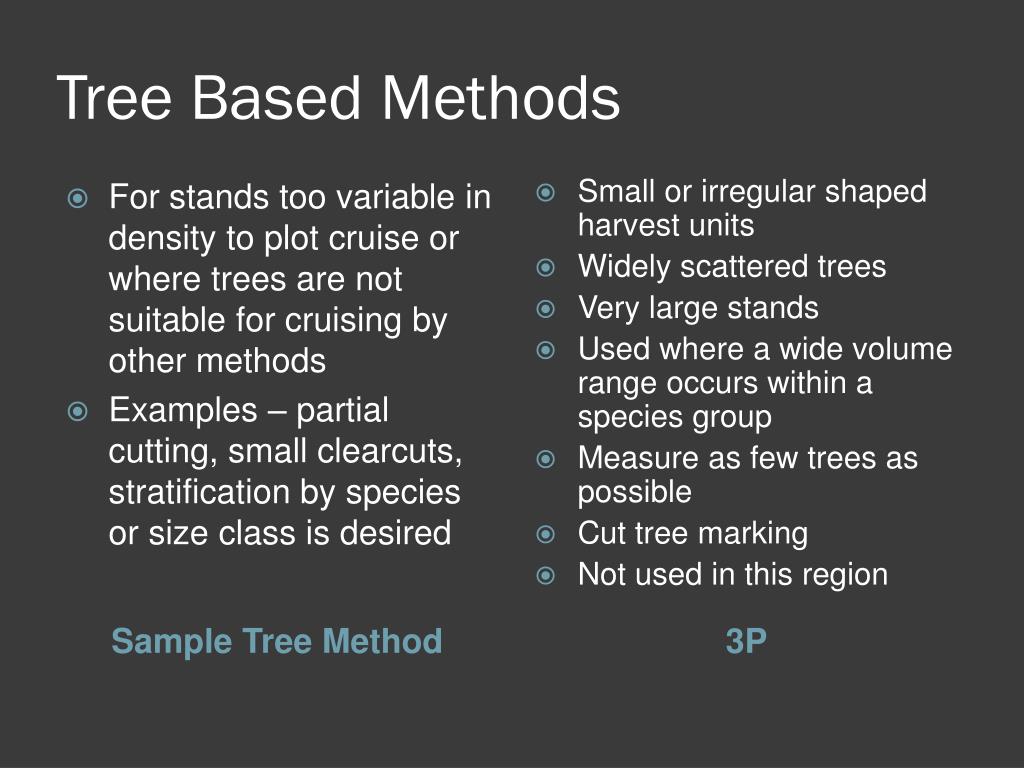 Tree Based Methods

For stands too variable in density to plot cruise or where trees are not suitable for cruising by other methods

Examples – partial cutting, small clearcuts, stratification by species or size class is desired

Sample Tree Method

Small or irregular shaped harvest units

Widely scattered trees

Very large stands

Used where a wide volume range occurs within a species group

Measure as few trees as possible

Cut tree marking

Not used in this region

3P